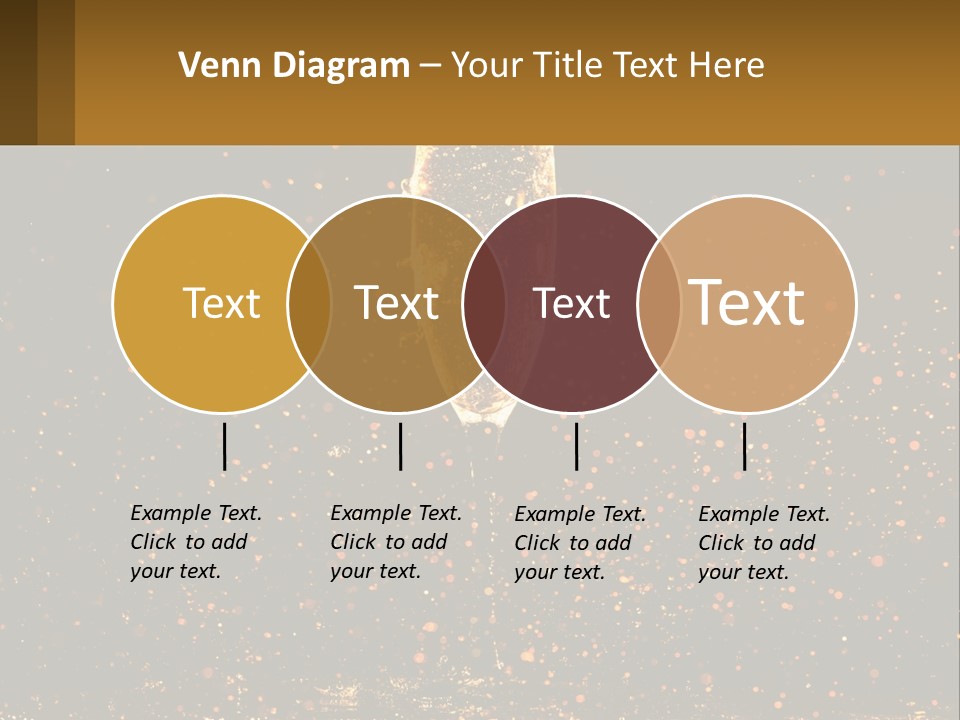 Venn Diagram – Your Title Text Here

Text

Text

Text

Text

Example Text. Click to add your text.

Example Text. Click to add your text.

Example Text. Click to add your text.

Example Text. Click to add your text.